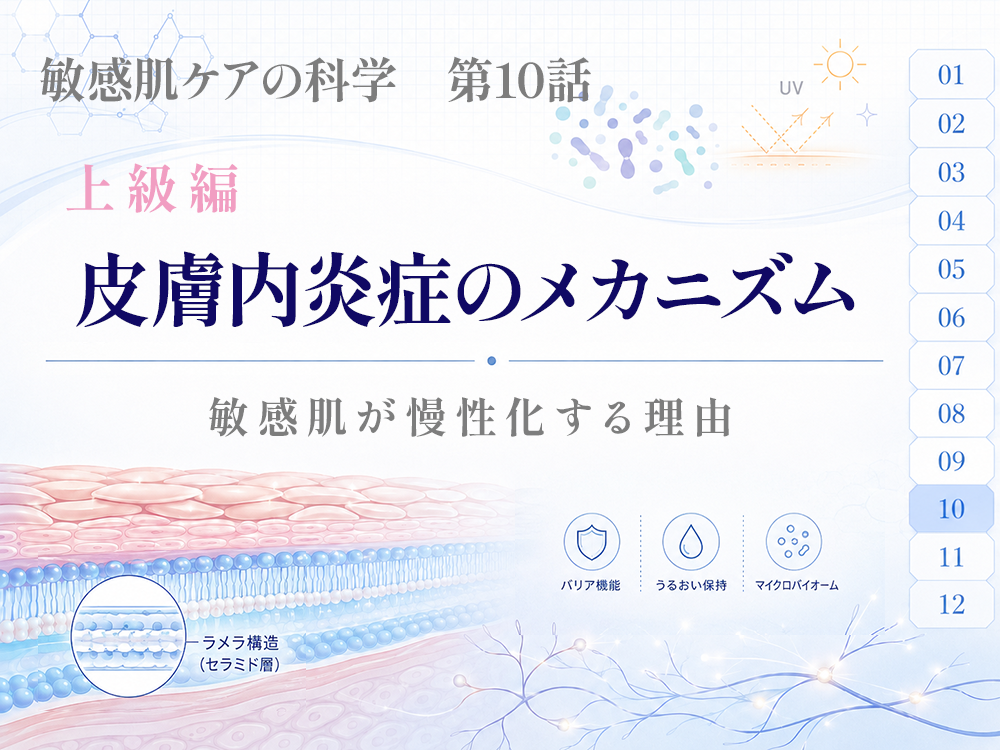 敏感肌ケアの科学　第10話

UV

上級編

皮膚内炎症のメカニズム

敏感肌が慢性化する理由

バリア機能

うるおい保持

マイクロバイオーム

ラメラ構造
（セラミド層）

01
02
03
04
05
06
07
08
09
10
11
12